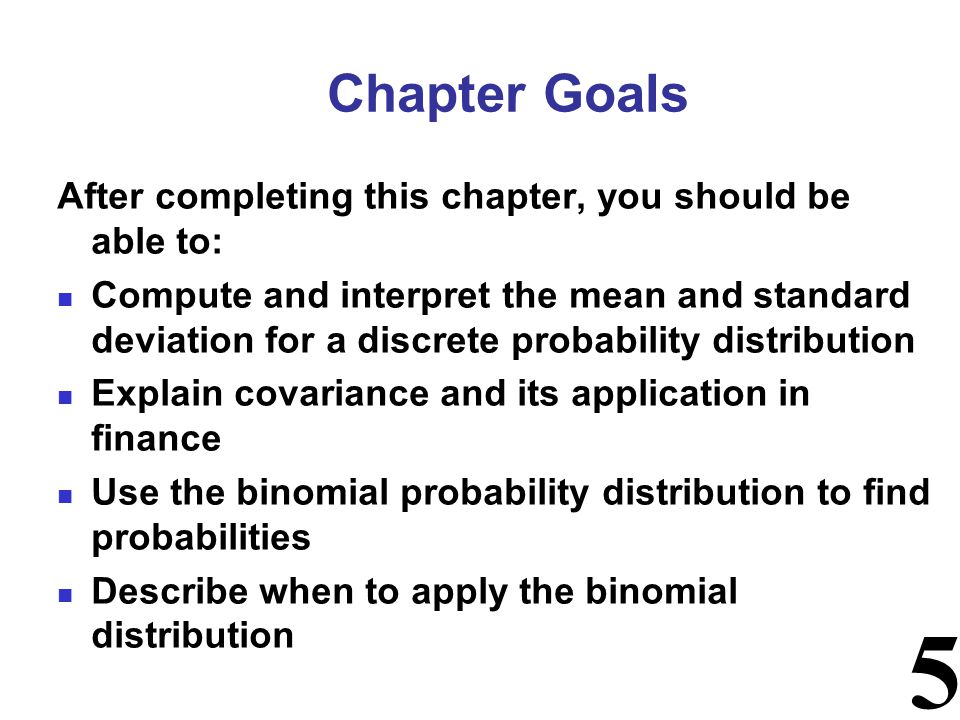 Chapter Goals

After completing this chapter, you should be able to:

- Compute and interpret the mean and standard deviation for a discrete probability distribution
- Explain covariance and its application in finance
- Use the binomial probability distribution to find probabilities
- Describe when to apply the binomial distribution

5